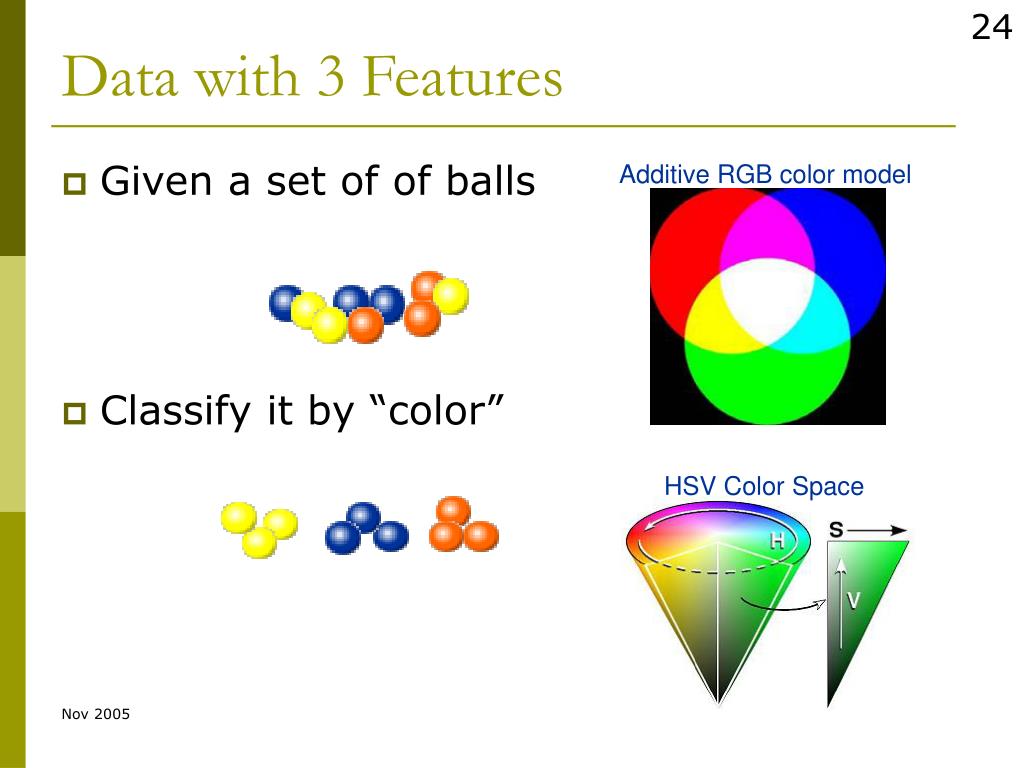 24

Data with 3 Features

Given a set of of balls

Classify it by “color”

Additive RGB color model

HSV Color Space

H

S

V

Nov 2005